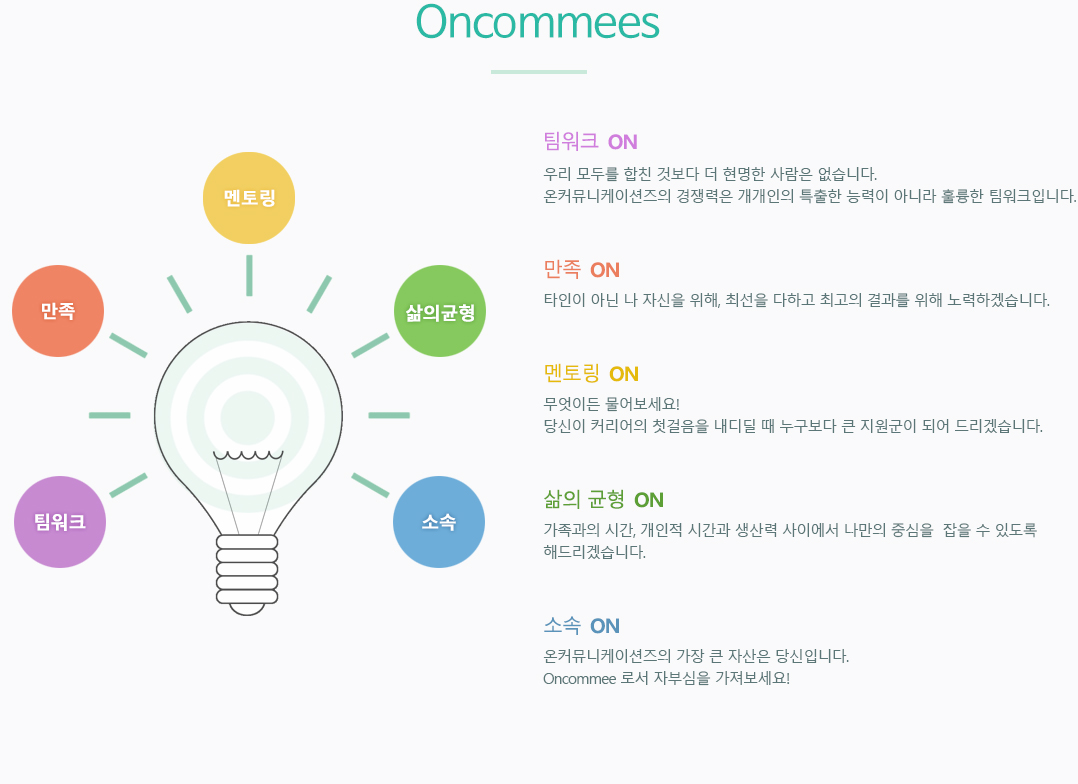 Oncommees

멘토링

만족

삶의균형

팀워크

소속

팀워크 ON

우리 모두를 합친 것보다 더 현명한 사람은 없습니다.
온커뮤니케이션즈의 경쟁력은 개개인의 특출한 능력이 아니라 훌륭한 팀워크입니다.

만족 ON

타인이 아닌 나 자신을 위해, 최선을 다하고 최고의 결과를 위해 노력하겠습니다.

멘토링 ON

무엇이든 물어보세요!
당신이 커리어의 첫걸음을 내디딜 때 누구보다 큰 지원군이 되어 드리겠습니다.

삶의 균형 ON

가족과의 시간, 개인적 시간과 생산력 사이에서 나만의 중심을 잡을 수 있도록 해드리겠습니다.

소속 ON

온커뮤니케이션즈의 가장 큰 자산은 당신입니다.
Oncommee 로서 자부심을 가져보세요!